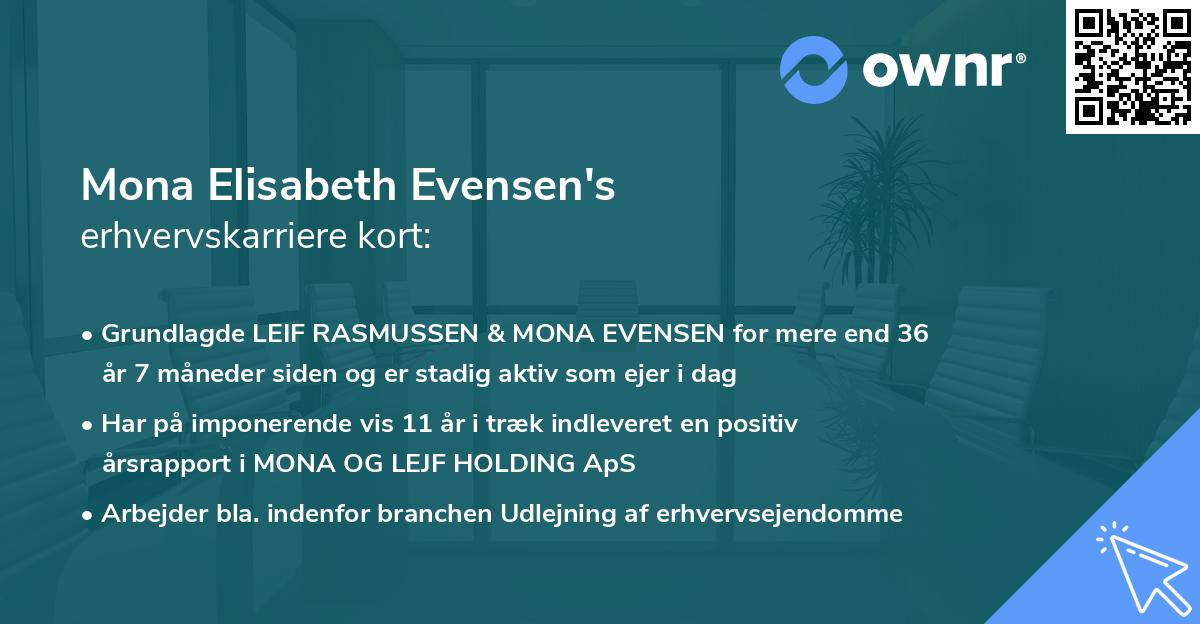 ownr®

Mona Elisabeth Evensen's
erhvervskarriere kort:

• Grundlagde LEIF RASMUSSEN & MONA EVENSEN for mere end 36 år 7 måneder siden og er stadig aktiv som ejer i dag
• Har på imponerende vis 11 år i træk indleveret en positiv årsrapport i MONA OG LEJF HOLDING ApS
• Arbejder bla. indenfor branchen Udlejning af erhvervsejendomme